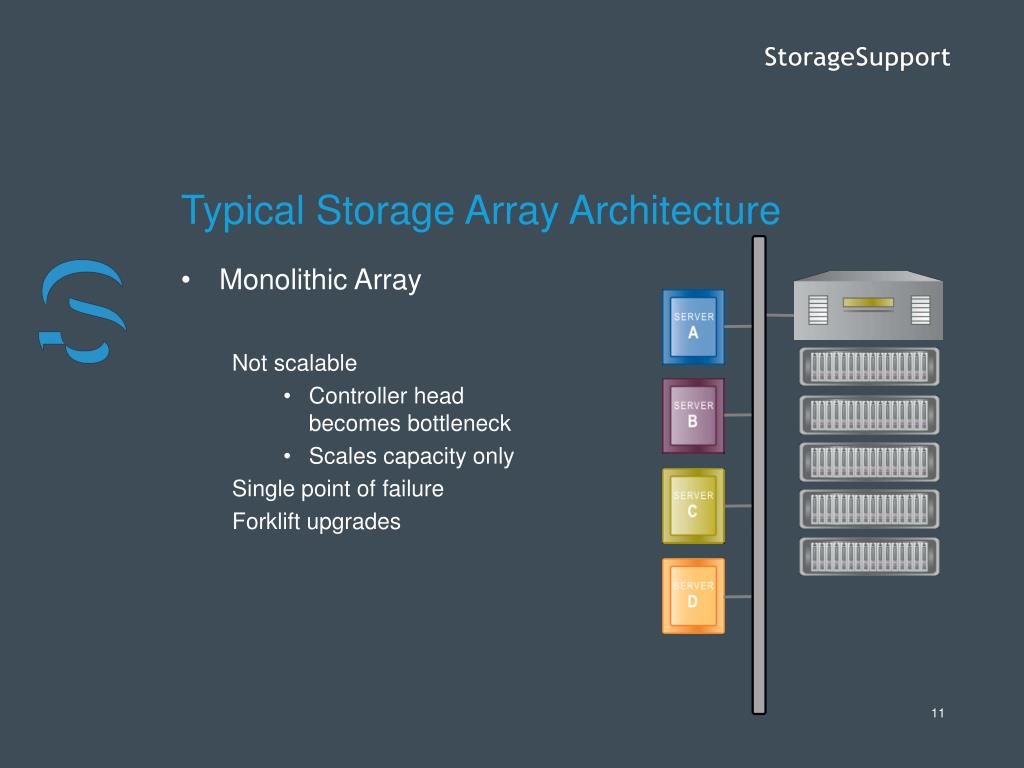 StorageSupport

Typical Storage Array Architecture

• Monolithic Array

Not scalable

• Controller head becomes bottleneck
• Scales capacity only

Single point of failure

Forklift upgrades

SERVER A

SERVER B

SERVER C

SERVER D

11